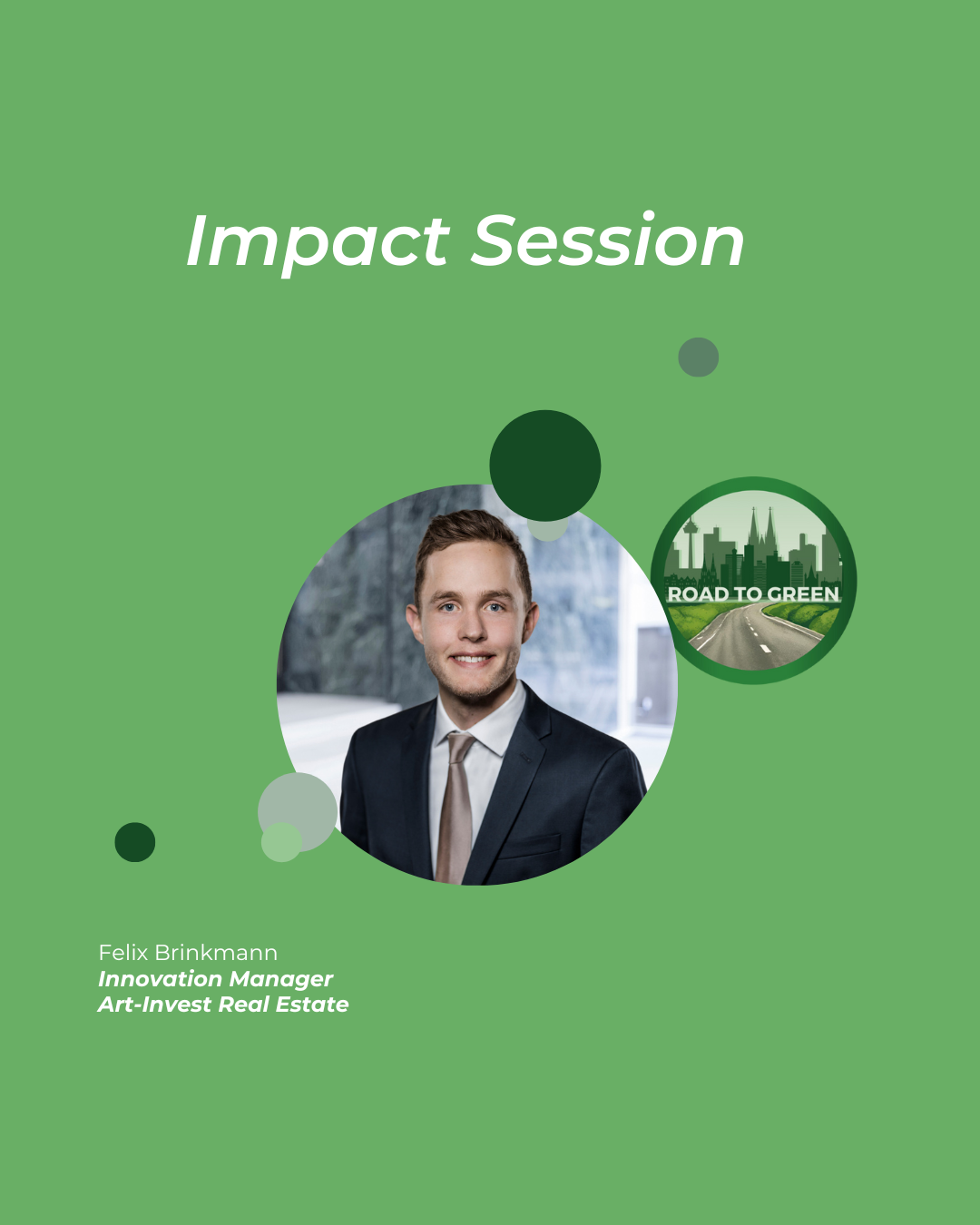 Impact Session

ROAD TO GREEN

Felix Brinkmann
Innovation Manager
Art-Invest Real Estate